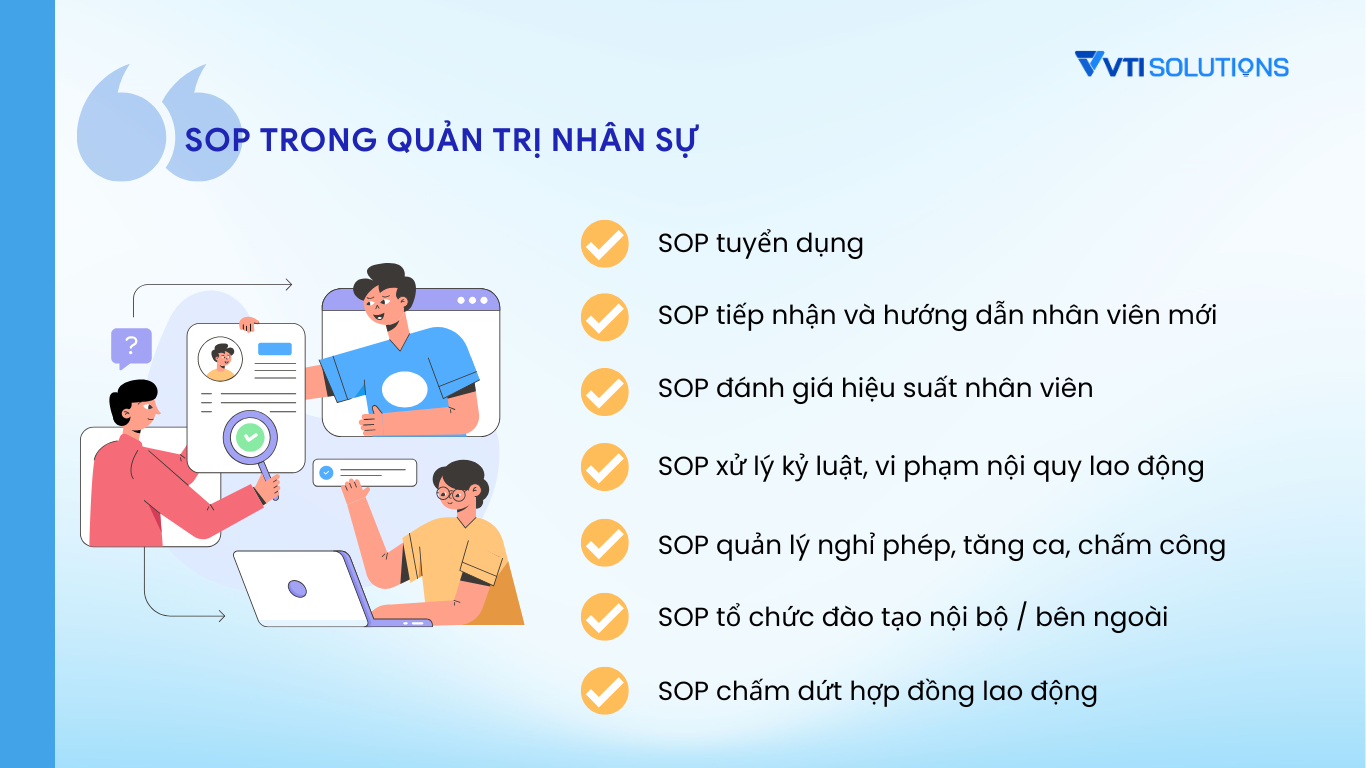 VTI SOLUTIONS

SOP TRONG QUẢN TRỊ NHÂN SỰ

?

SOP tuyển dụng

SOP tiếp nhận và hướng dẫn nhân viên mới

SOP đánh giá hiệu suất nhân viên

SOP xử lý kỷ luật, vi phạm nội quy lao động

SOP quản lý nghỉ phép, tăng ca, chấm công

SOP tổ chức đào tạo nội bộ / bên ngoài

SOP chấm dứt hợp đồng lao động